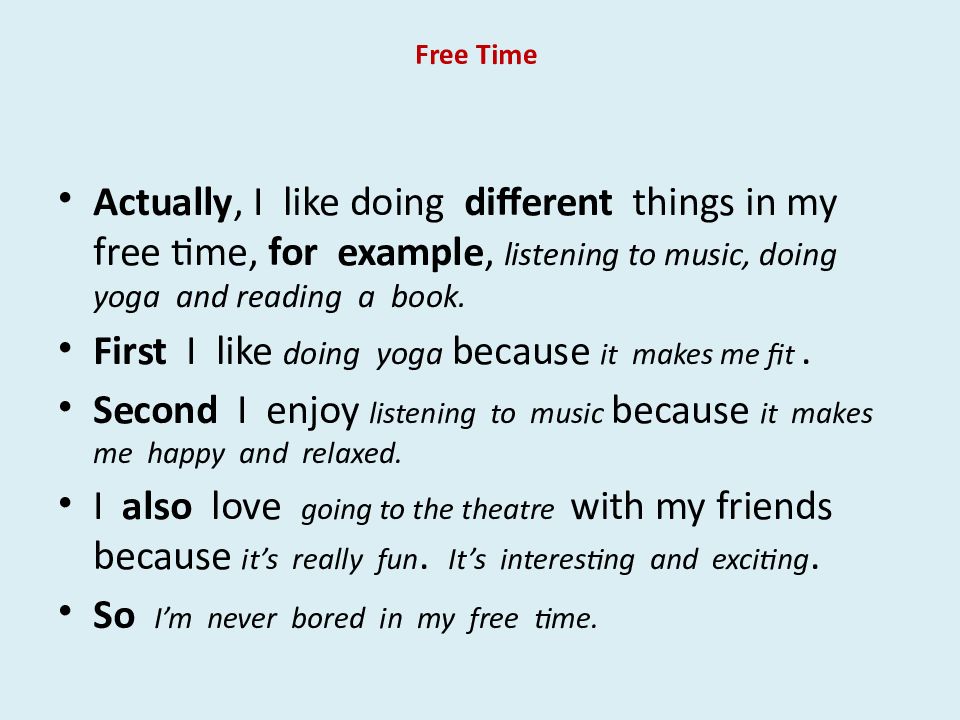 Free Time

• Actually, I like doing different things in my free time, for example, listening to music, doing yoga and reading a book.
• First I like doing yoga because it makes me fit .
• Second I enjoy listening to music because it makes me happy and relaxed.
• I also love going to the theatre with my friends because it's really fun. It's interesting and exciting.
• So I'm never bored in my free time.